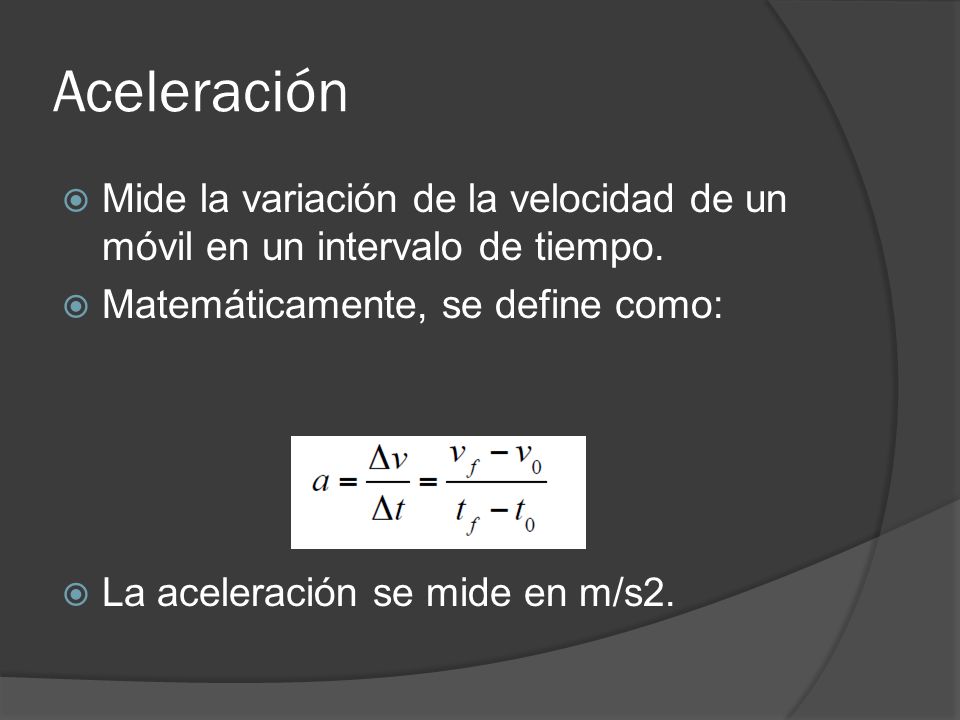 Aceleración

Mide la variación de la velocidad de un móvil en un intervalo de tiempo.

Matemáticamente, se define como:

$a = \frac{\Delta v}{\Delta t} = \frac{v_f - v_0}{t_f - t_0}$

La aceleración se mide en m/s2.